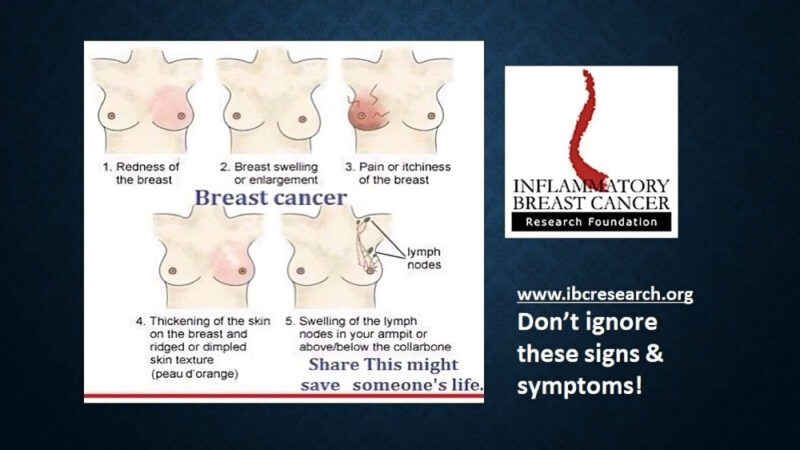 1. Redness of the breast

2. Breast swelling or enlargement

3. Pain or itchiness of the breast

Breast cancer

lymph nodes

4. Thickening of the skin on the breast and ridged or dimpled skin texture (peau d'orange)

5. Swelling of the lymph nodes in your armpit or above/below the collarbone

Share This might save someone's life.

INFLAMMATORY BREAST CANCER
Research Foundation

www.ibcresearch.org
Don't ignore these signs & symptoms!